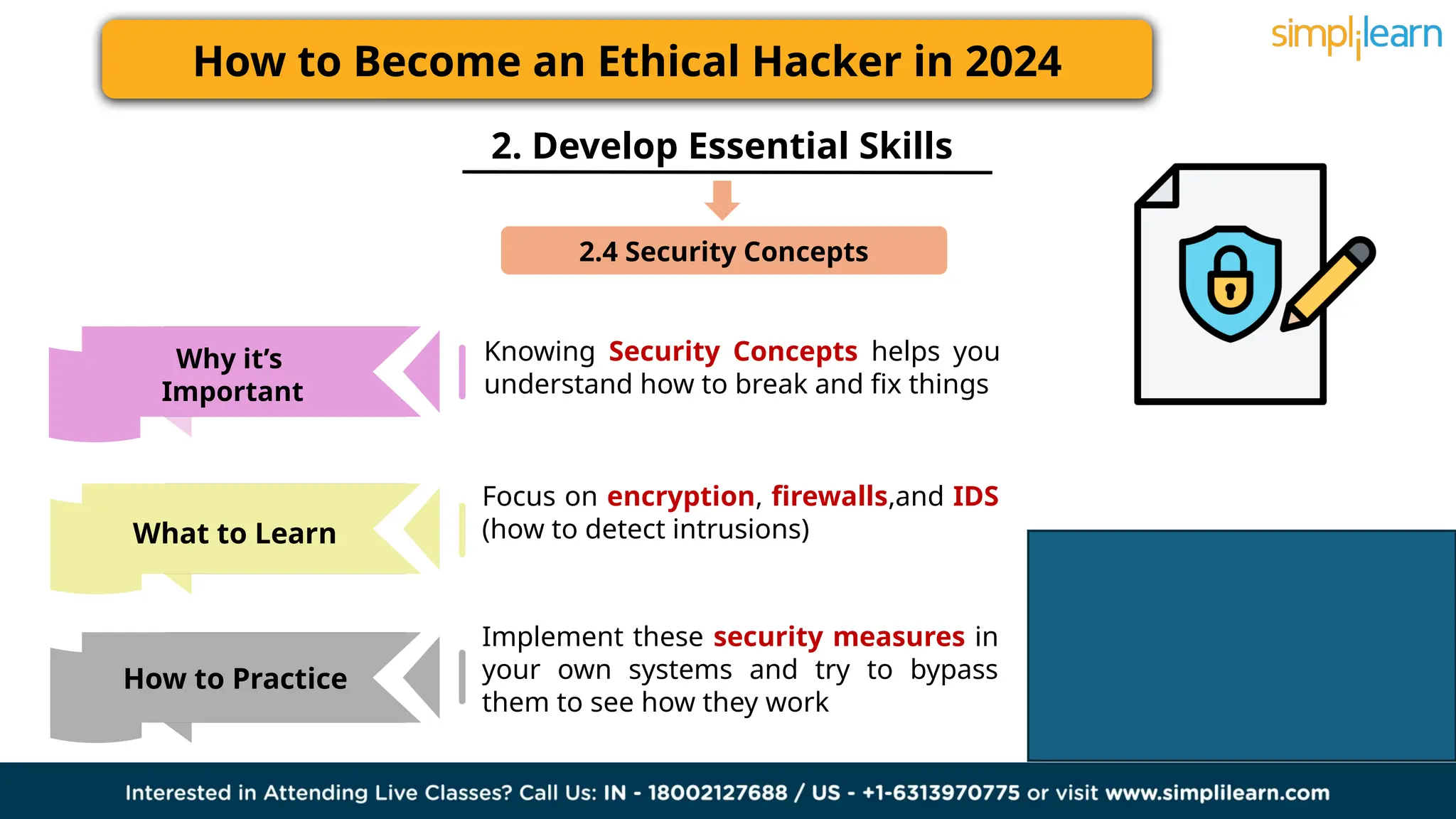 How to Become an Ethical Hacker in 2024

simplilearn

2. Develop Essential Skills

2.4 Security Concepts

Why it's Important

Knowing Security Concepts helps you understand how to break and fix things

What to Learn

Focus on encryption, firewalls,and IDS (how to detect intrusions)

How to Practice

Implement these security measures in your own systems and try to bypass them to see how they work

Interested in Attending Live Classes? Call Us: IN - 18002127688 / US - +1-6313970775 or visit www.simplilearn.com